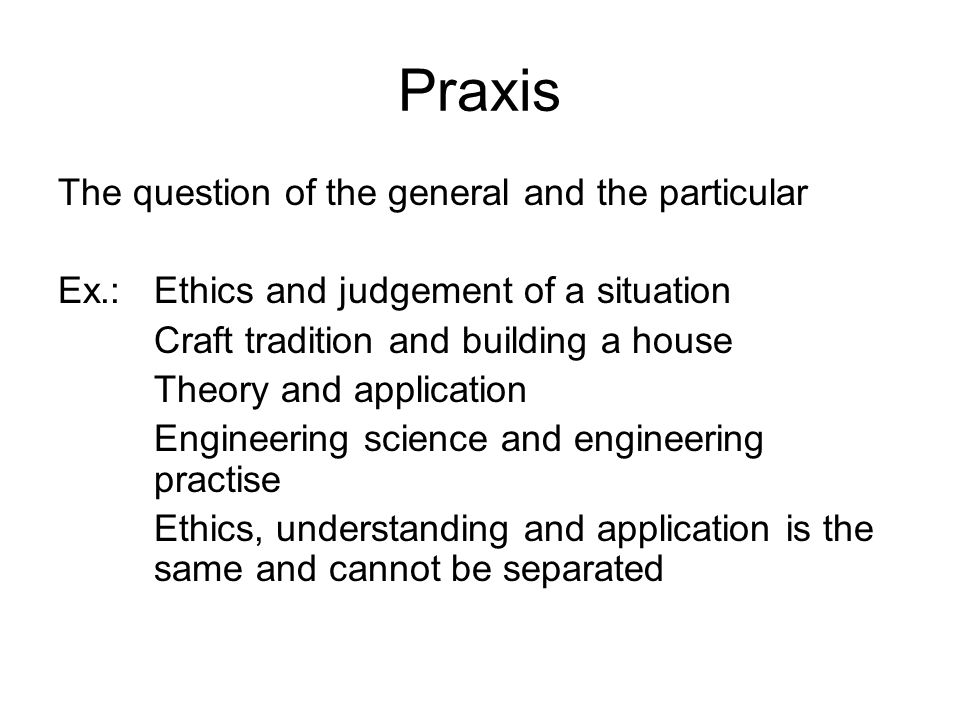 Praxis

The question of the general and the particular

Ex.: Ethics and judgement of a situation
Craft tradition and building a house
Theory and application
Engineering science and engineering practise
Ethics, understanding and application is the same and cannot be separated